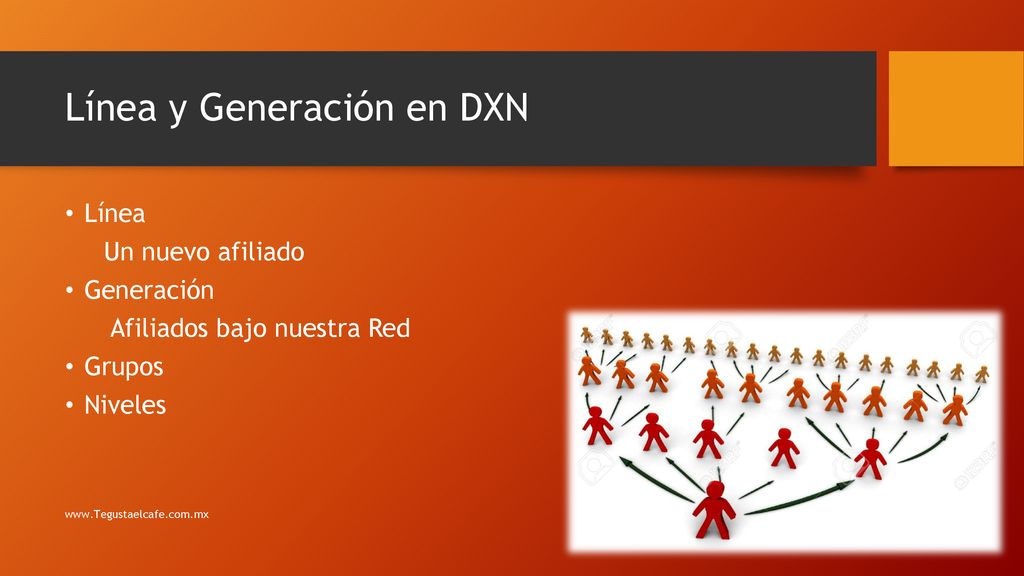 Línea y Generación en DXN

• Línea
Un nuevo afiliado
• Generación
Afiliados bajo nuestra Red
• Grupos
• Niveles

www.Tegustaelcafe.com.mx